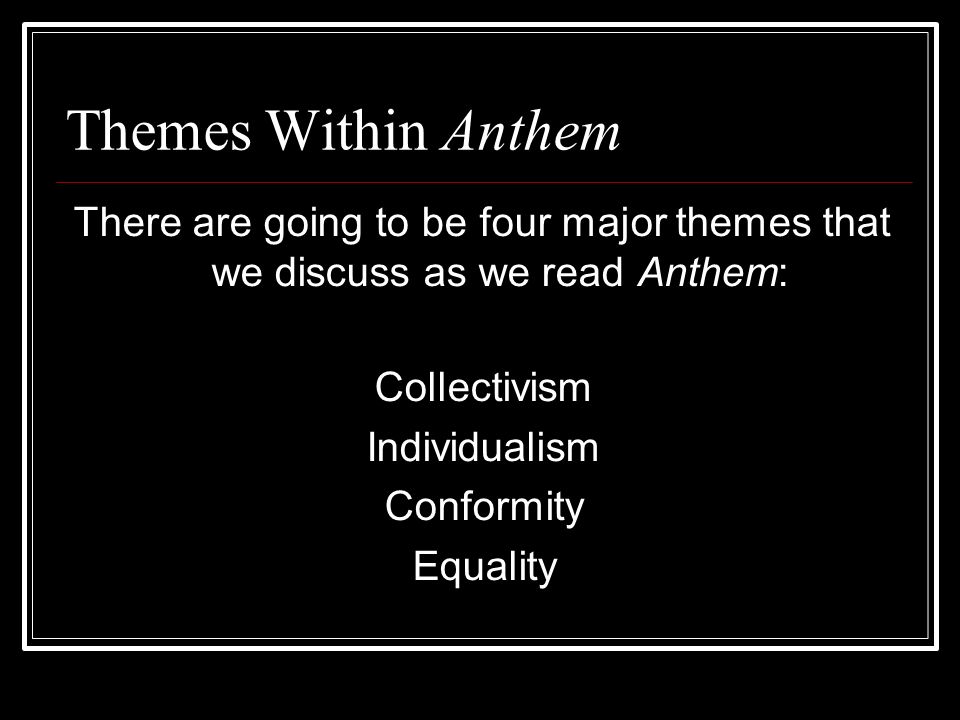 Themes Within Anthem

There are going to be four major themes that we discuss as we read Anthem:

Collectivism
Individualism
Conformity
Equality